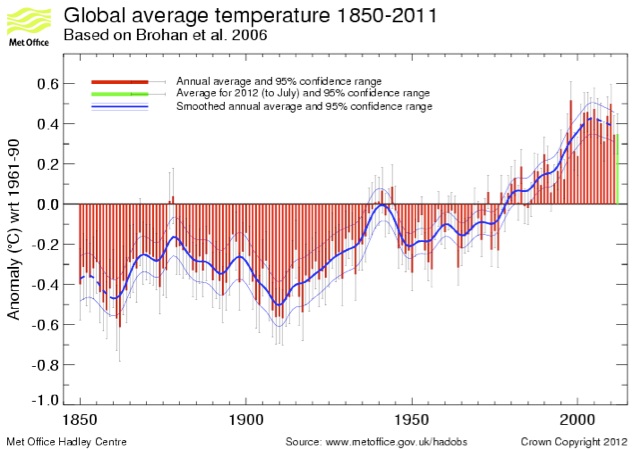 Met Office

Global average temperature 1850-2011
Based on Brohan et al. 2006

Annual average and 95% confidence range
Average for 2012 (to July) and 95% confidence range
Smoothed annual average and 95% confidence range

Anomaly (°C) wrt 1961-90

0.6
0.4
0.2
0.0
-0.2
-0.4
-0.6
-0.8
-1.0

1850
1900
1950
2000

Met Office Hadley Centre
Source: www.metoffice.gov.uk/hadobs
Crown Copyright 2012